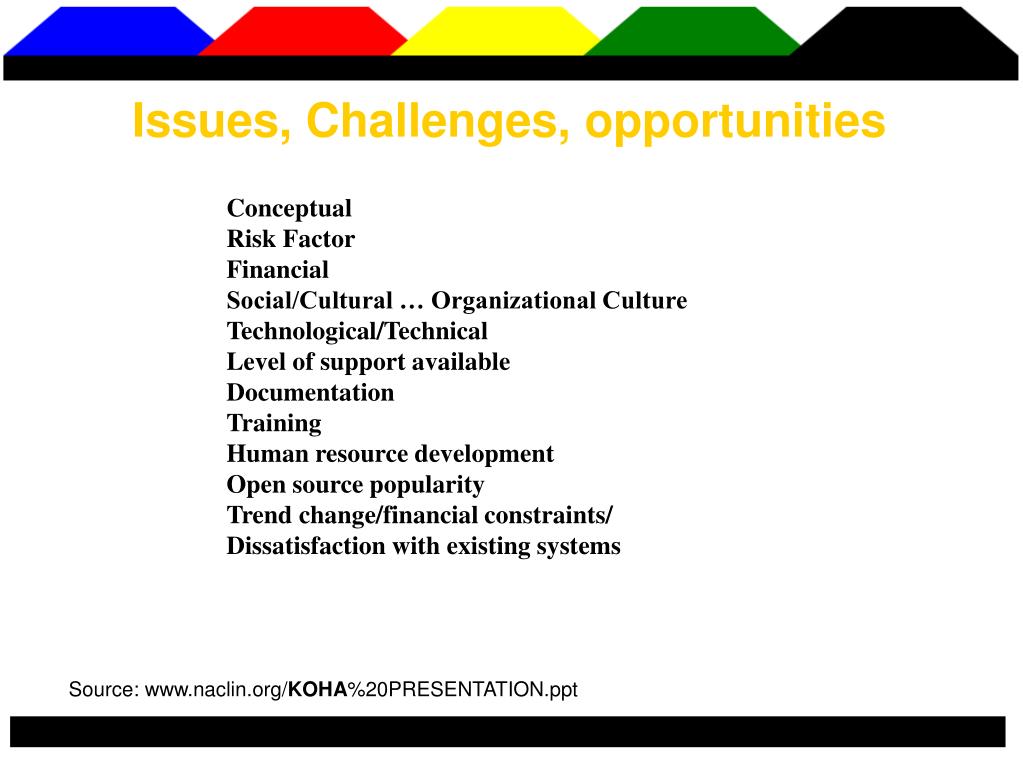 Issues, Challenges, opportunities

Conceptual
Risk Factor
Financial
Social/Cultural … Organizational Culture
Technological/Technical
Level of support available
Documentation
Training
Human resource development
Open source popularity
Trend change/financial constraints/
Dissatisfaction with existing systems

Source: www.naclin.org/KOHA%20PRESENTATION.ppt